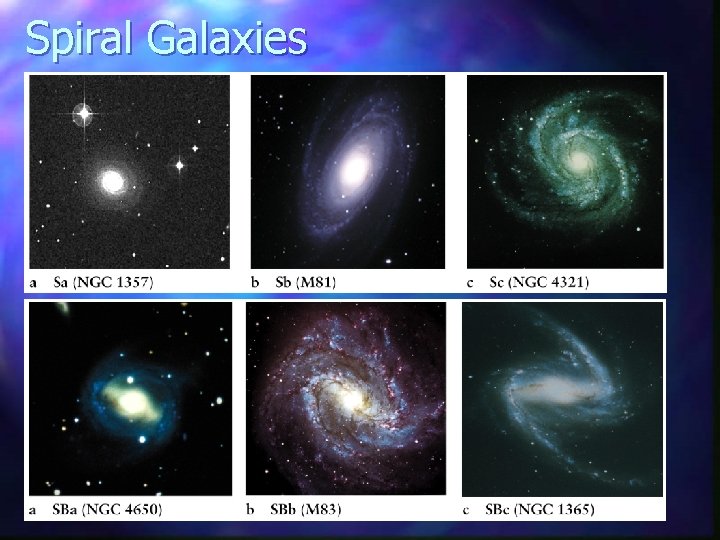 Spiral Galaxies

a Sa (NGC 1357)

b Sb (M81)

c Sc (NGC 4321)

a SBa (NGC 4650)

b SBb (M83)

c SBc (NGC 1365)